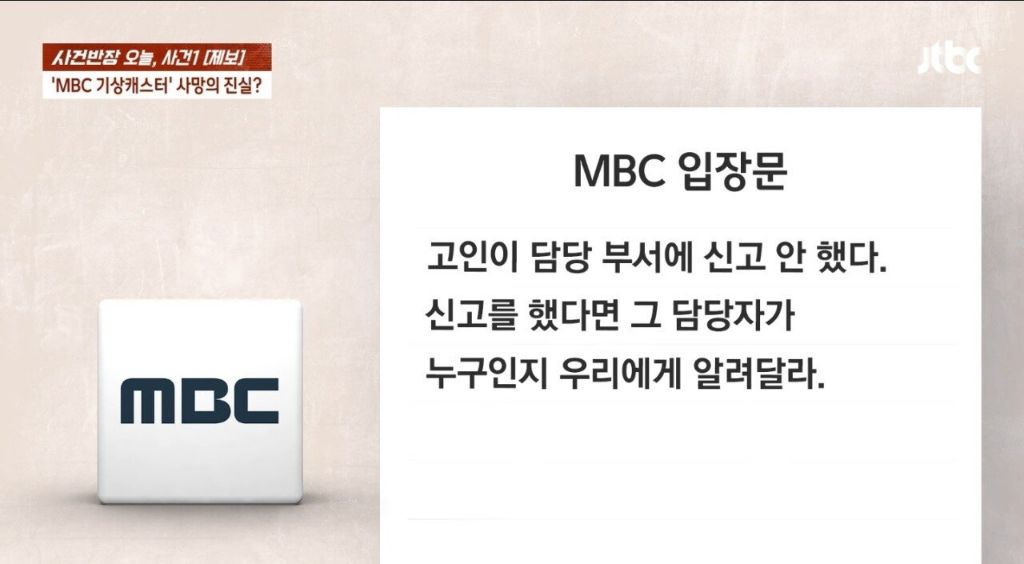 사건반장 오늘, 사건1 [제보]
'MBC 기상캐스터' 사망의 진실?

jtbc

MBC

MBC 입장문

고인이 담당 부서에 신고 안 했다.
신고를 했다면 그 담당자가
누구인지 우리에게 알려달라.